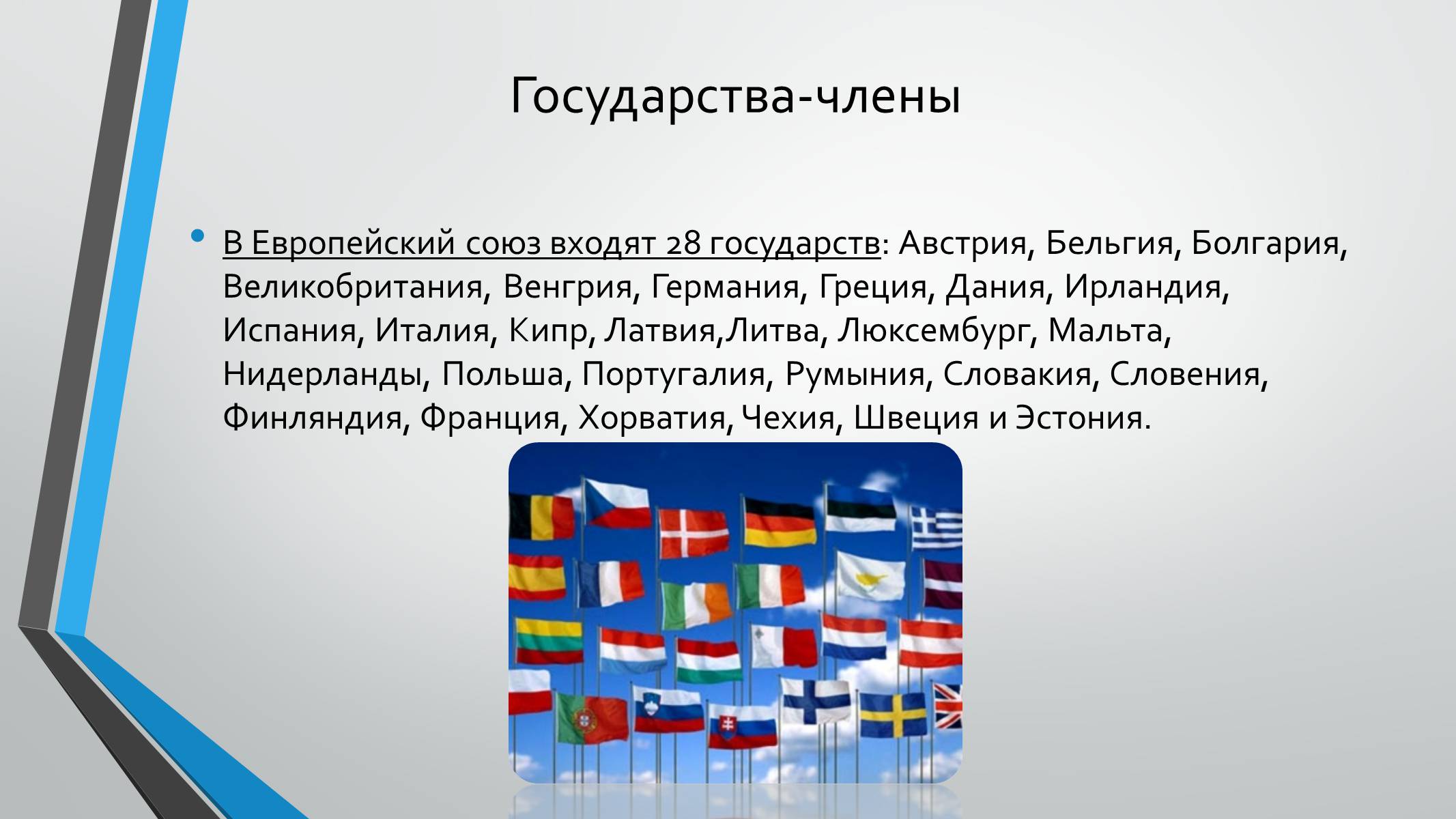 Государства-члены

• В Европейский союз входят 28 государств: Австрия, Бельгия, Болгария, Великобритания, Венгрия, Германия, Греция, Дания, Ирландия, Испания, Италия, Кипр, Латвия,Литва, Люксембург, Мальта, Нидерланды, Польша, Португалия, Румыния, Словакия, Словения, Финляндия, Франция, Хорватия, Чехия, Швеция и Эстония.